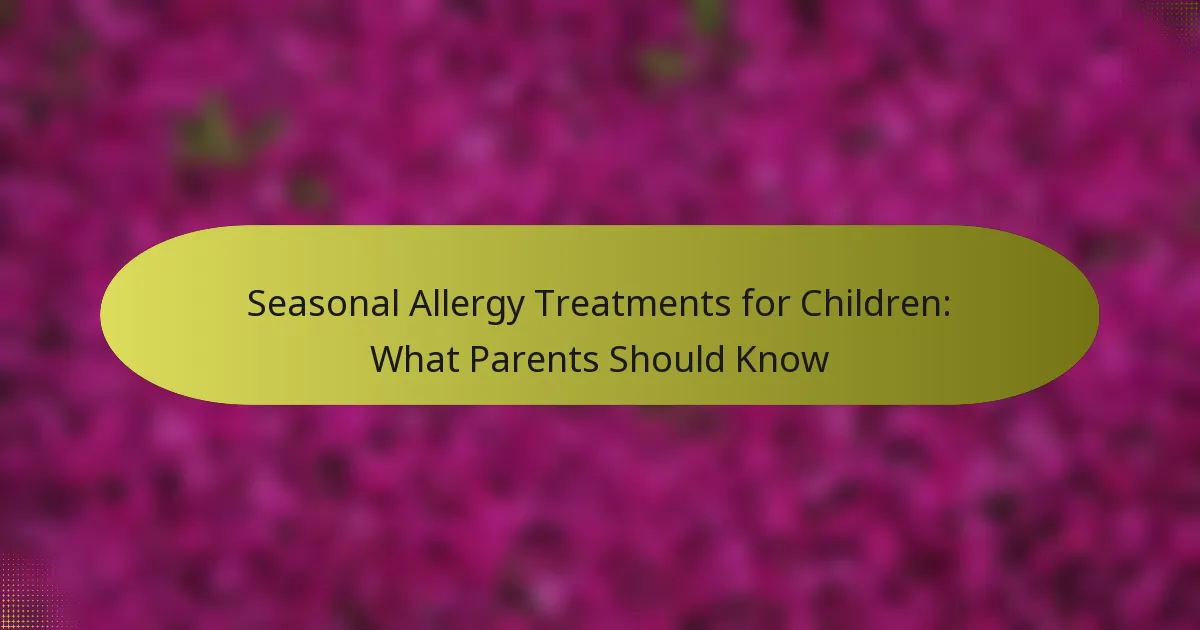 Seasonal Allergy Treatments for Children: What Parents Should Know